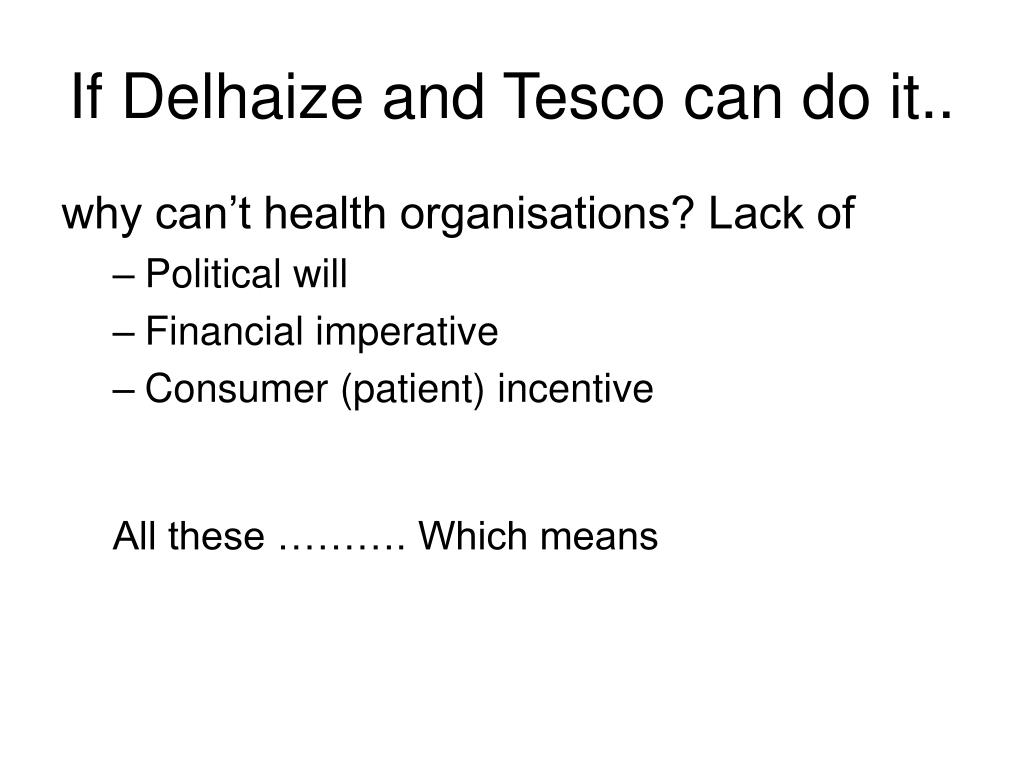 If Delhaize and Tesco can do it..

why can’t health organisations? Lack of

– Political will
– Financial imperative
– Consumer (patient) incentive

All these ………. Which means